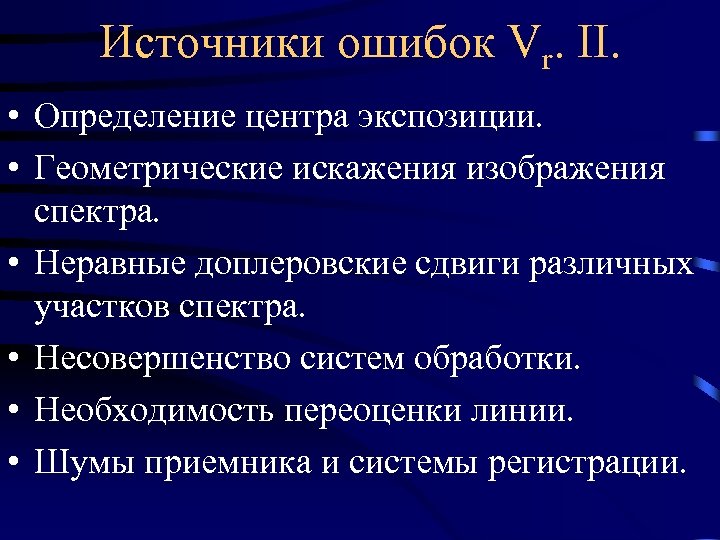 Источники ошибок $V_r$. II.

• Определение центра экспозиции.
• Геометрические искажения изображения спектра.
• Неравные доплеровские сдвиги различных участков спектра.
• Несовершенство систем обработки.
• Необходимость переоценки линии.
• Шумы приемника и системы регистрации.